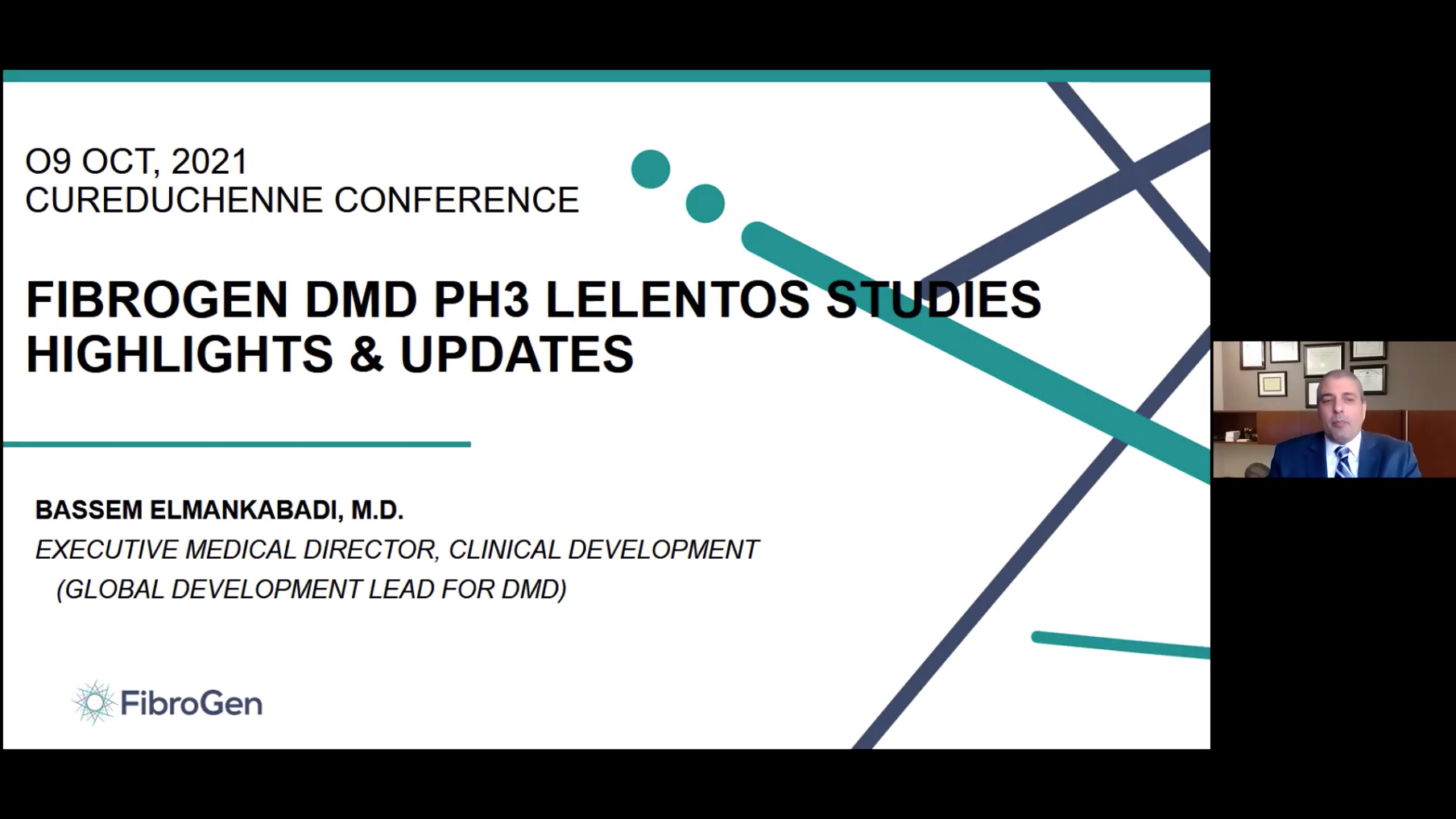 O9 OCT, 2021
CUREDUCHENNE CONFERENCE

FIBROGEN DMD PH3 LELENTOS STUDIES HIGHLIGHTS & UPDATES

BASSEM ELMANKABADI, M.D.
EXECUTIVE MEDICAL DIRECTOR, CLINICAL DEVELOPMENT
(GLOBAL DEVELOPMENT LEAD FOR DMD)

FibroGen